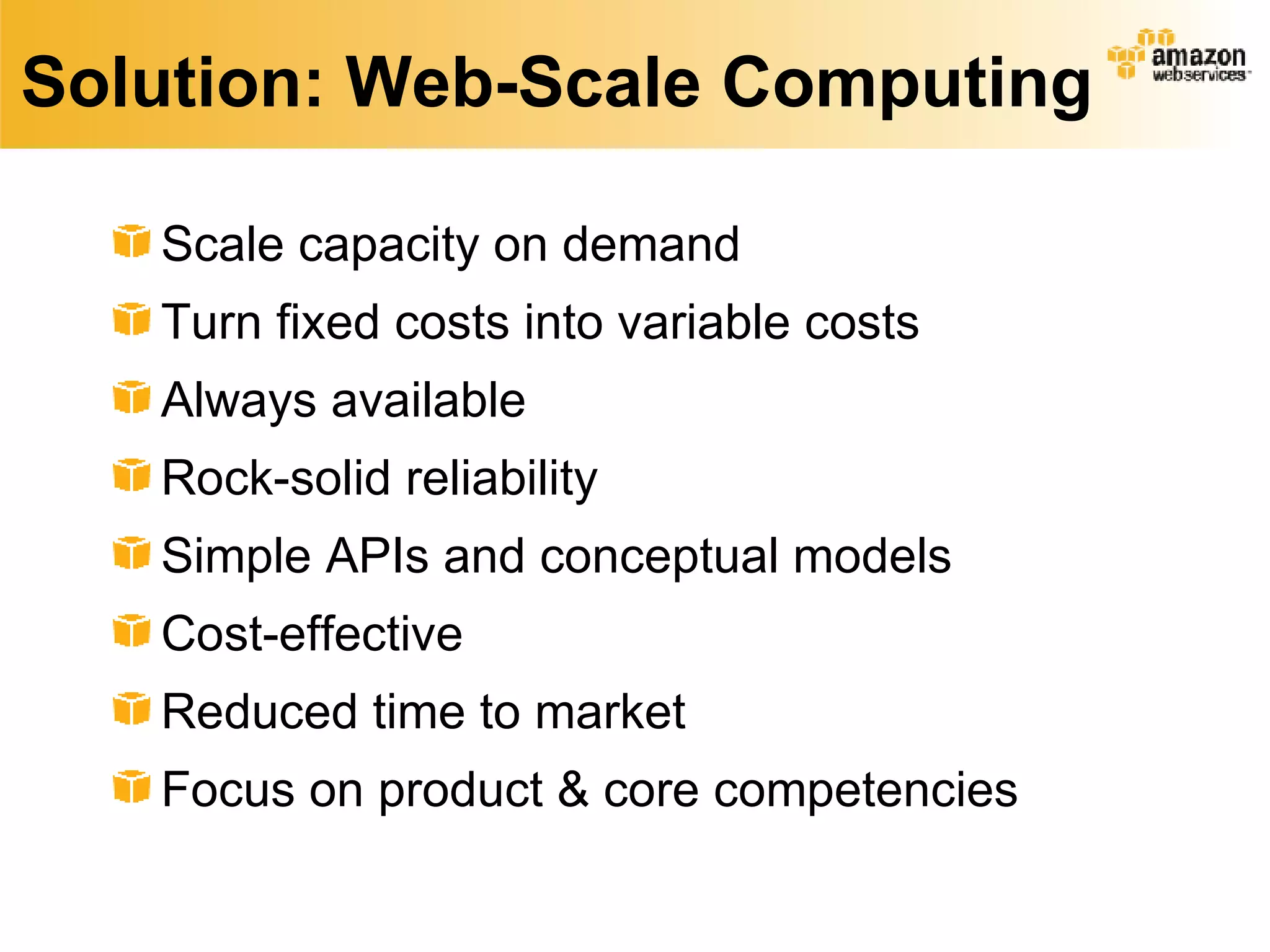 Solution: Web-Scale Computing

amazon webservices™

Scale capacity on demand

Turn fixed costs into variable costs

Always available

Rock-solid reliability

Simple APIs and conceptual models

Cost-effective

Reduced time to market

Focus on product & core competencies